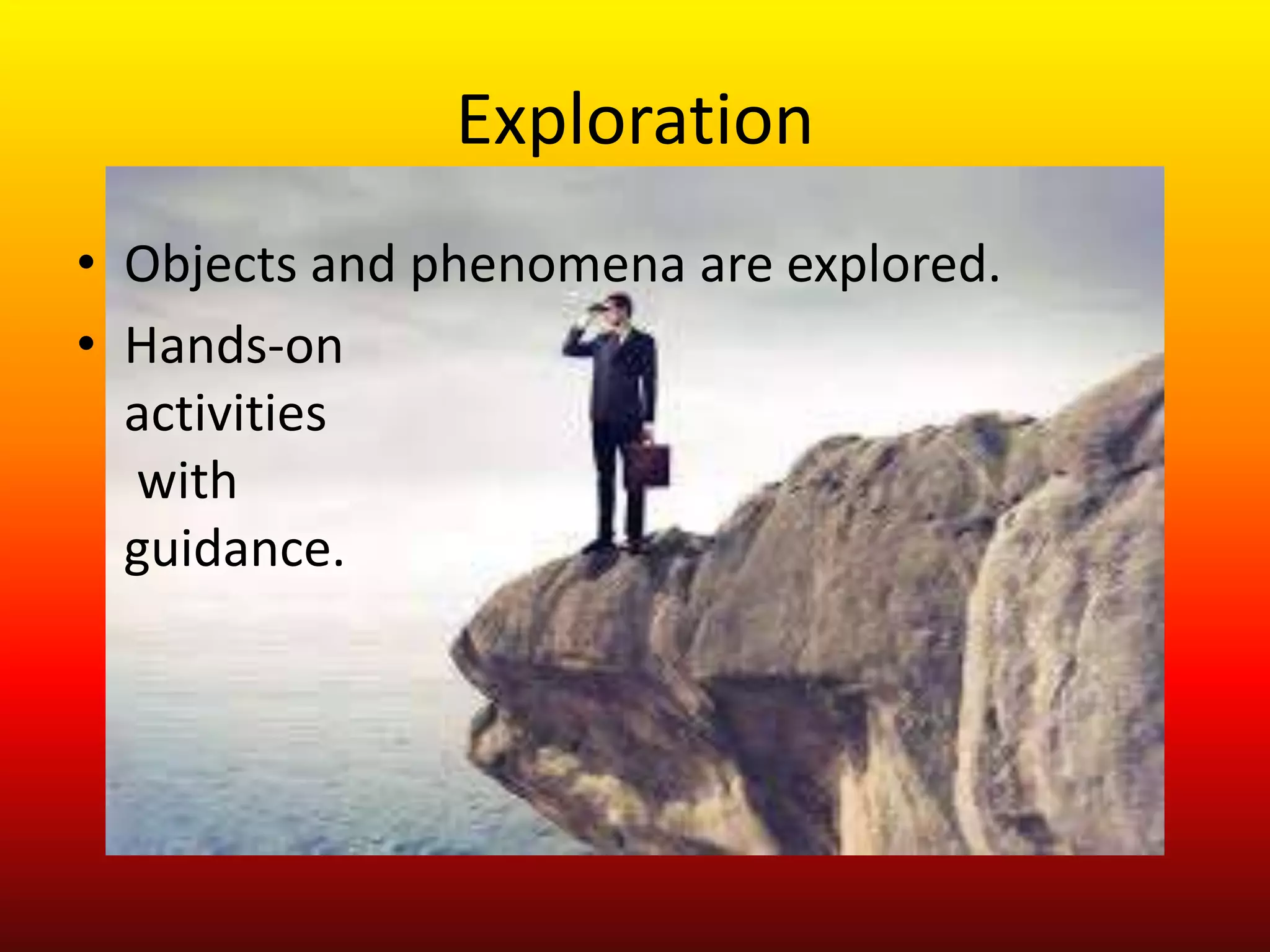 Exploration

• Objects and phenomena are explored.
• Hands-on activities with guidance.